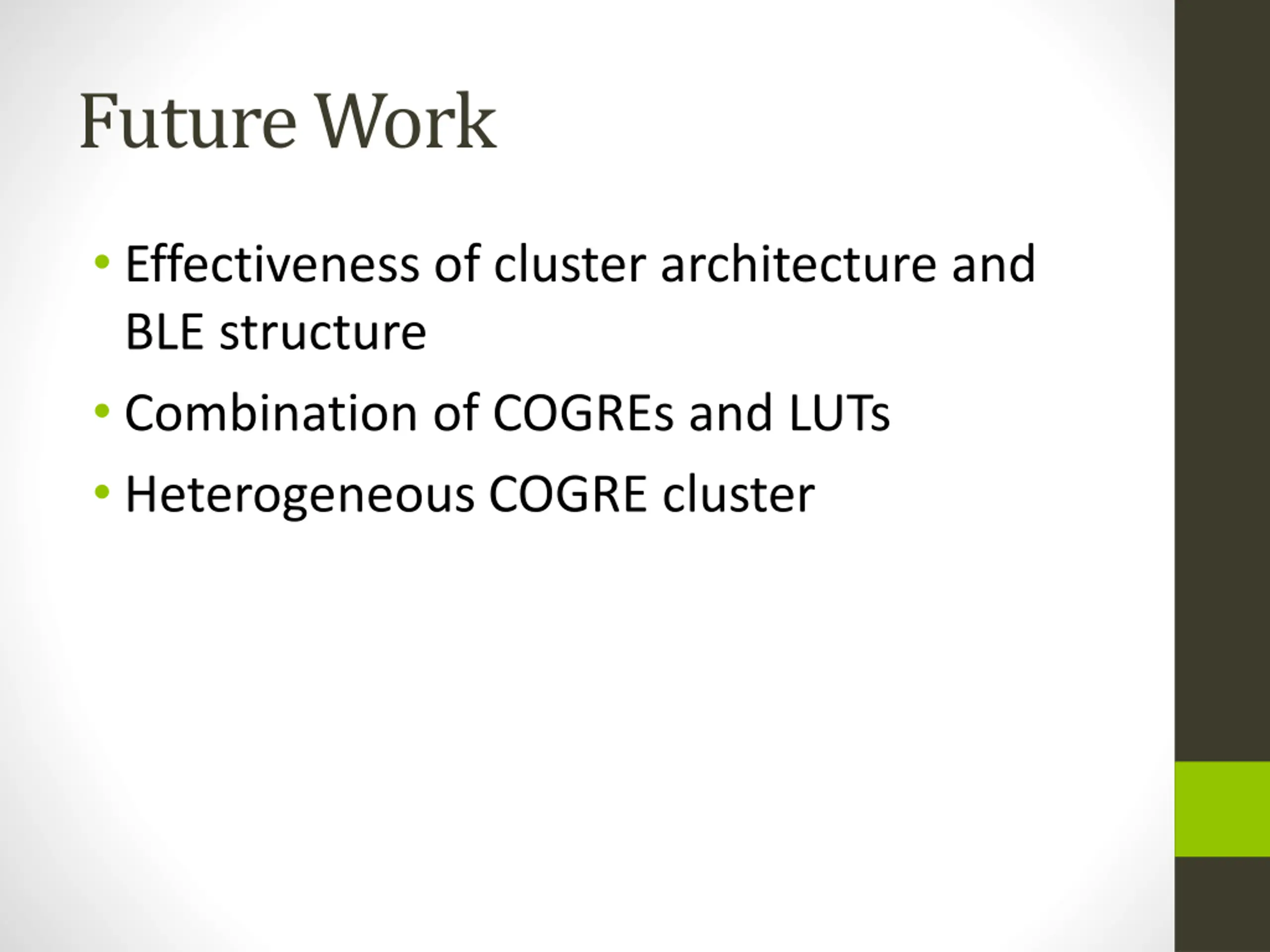 Future Work

• Effectiveness of cluster architecture and BLE structure
• Combination of COGREs and LUTs
• Heterogeneous COGRE cluster